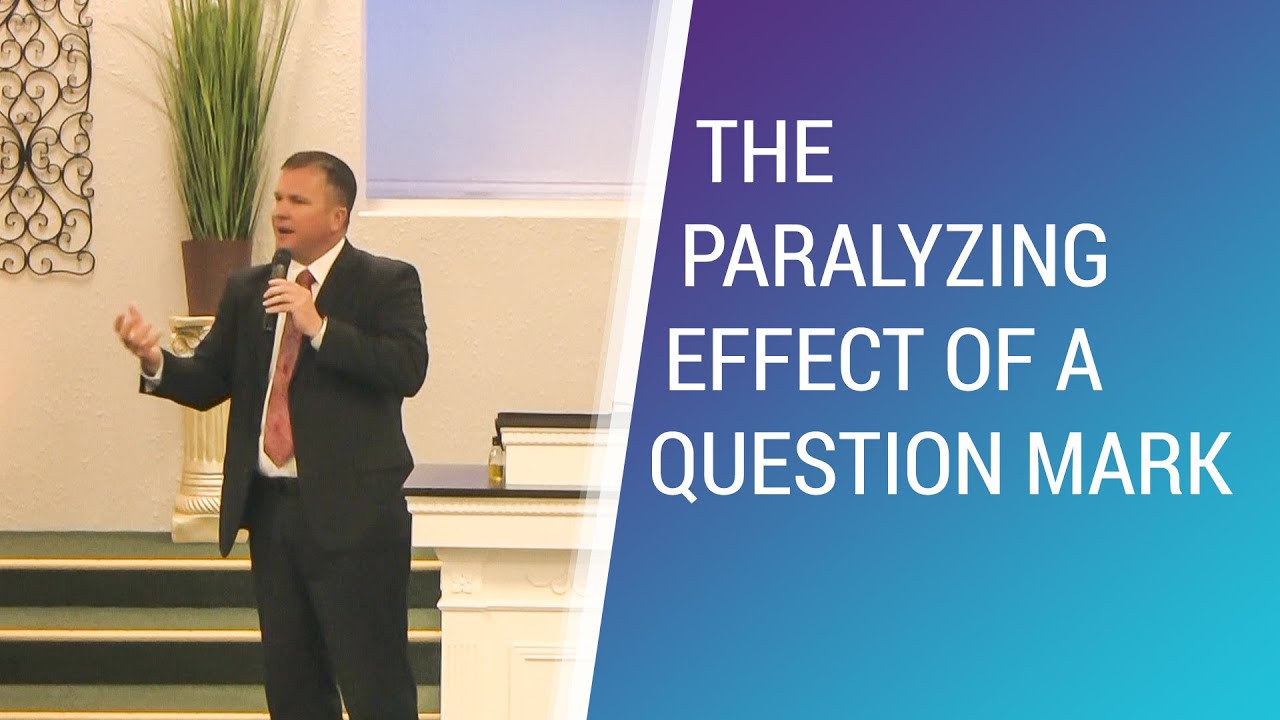 THE
PARALYZING
EFFECT OF A
QUESTION MARK